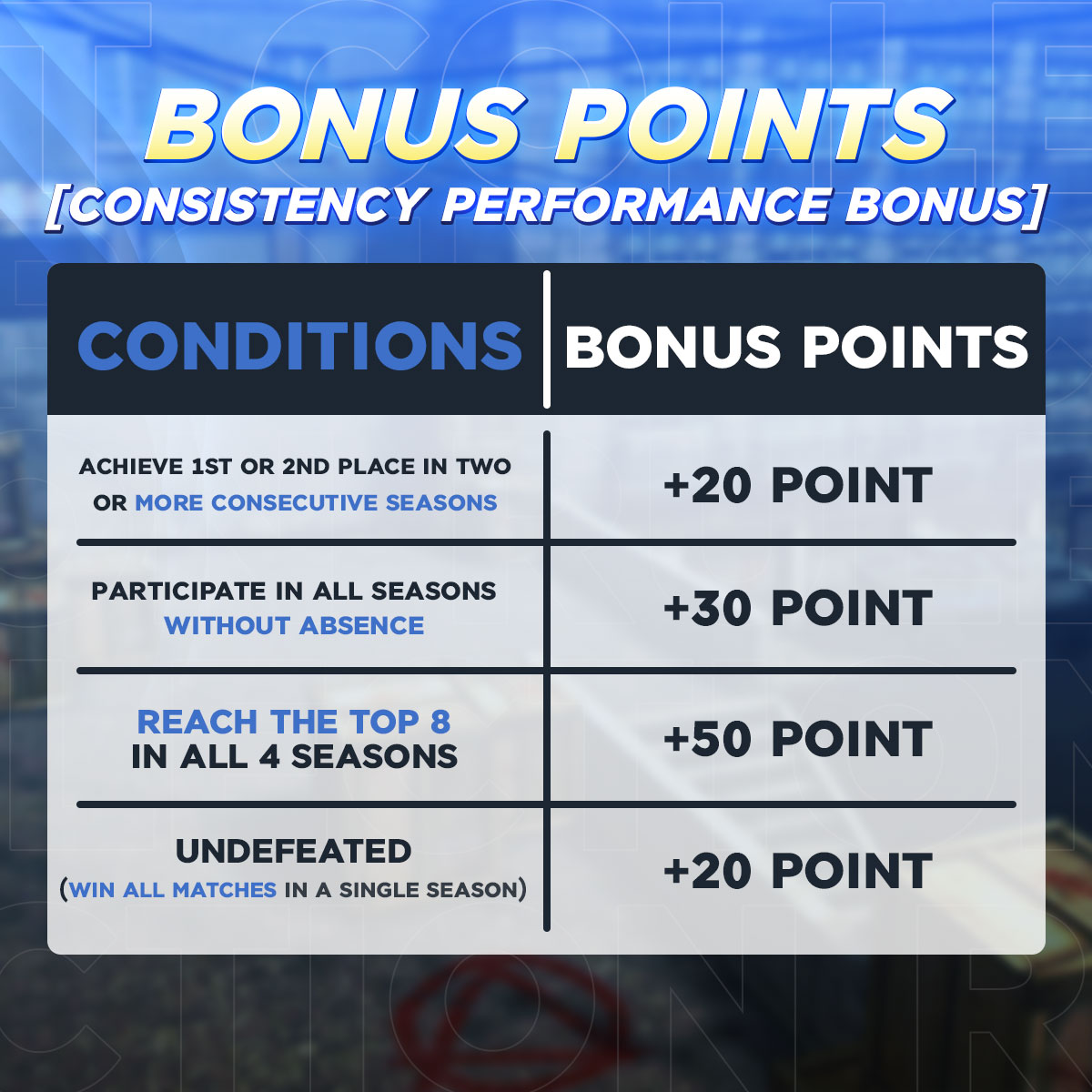 BONUS POINTS
[CONSISTENCY PERFORMANCE BONUS]

| CONDITIONS | BONUS POINTS |
|---|---|
| ACHIEVE 1ST OR 2ND PLACE IN TWO OR MORE CONSECUTIVE SEASONS | +20 POINT |
| PARTICIPATE IN ALL SEASONS WITHOUT ABSENCE | +30 POINT |
| REACH THE TOP 8 IN ALL 4 SEASONS | +50 POINT |
| UNDEFEATED (WIN ALL MATCHES IN A SINGLE SEASON) | +20 POINT |